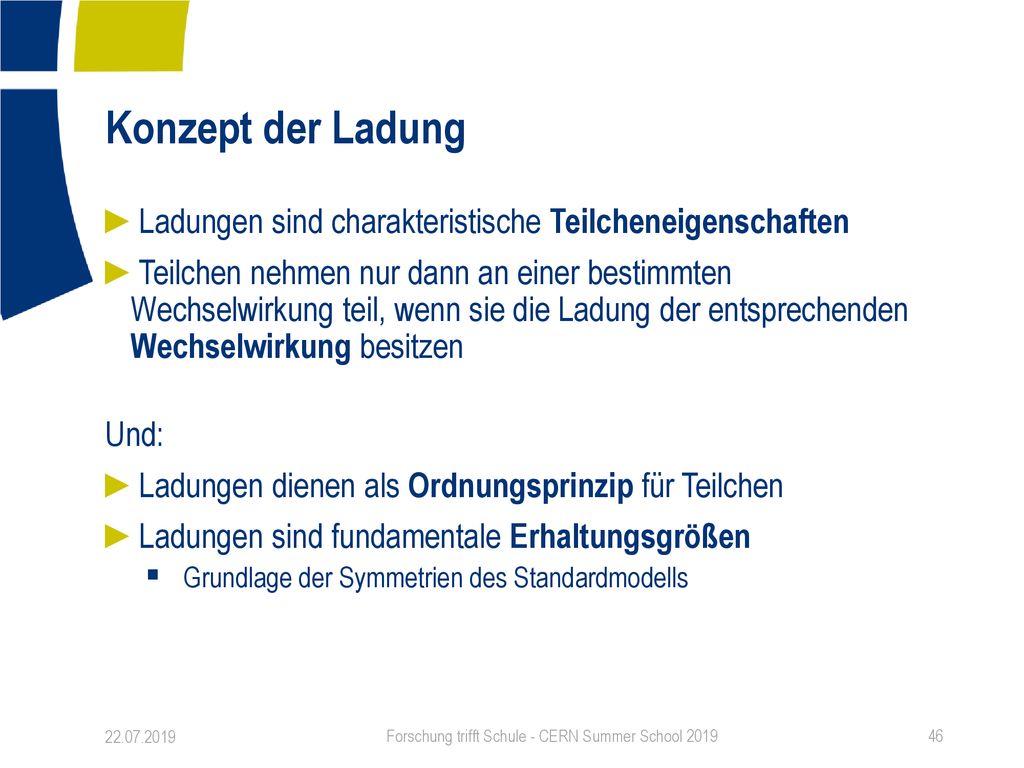 Konzept der Ladung

► Ladungen sind charakteristische Teilcheneigenschaften

► Teilchen nehmen nur dann an einer bestimmten Wechselwirkung teil, wenn sie die Ladung der entsprechenden Wechselwirkung besitzen

Und:

► Ladungen dienen als Ordnungsprinzip für Teilchen

► Ladungen sind fundamentale Erhaltungsgrößen

▪ Grundlage der Symmetrien des Standardmodells

22.07.2019

Forschung trifft Schule - CERN Summer School 2019

46